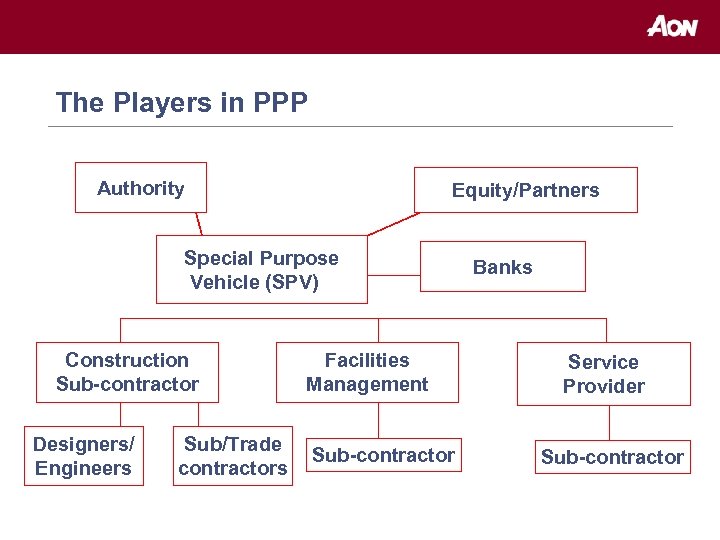 AON

The Players in PPP

Authority

Equity/Partners

Special Purpose Vehicle (SPV)

Banks

Construction Sub-contractor

Facilities Management

Service Provider

Designers/ Engineers

Sub/Trade contractors

Sub-contractor

Sub-contractor